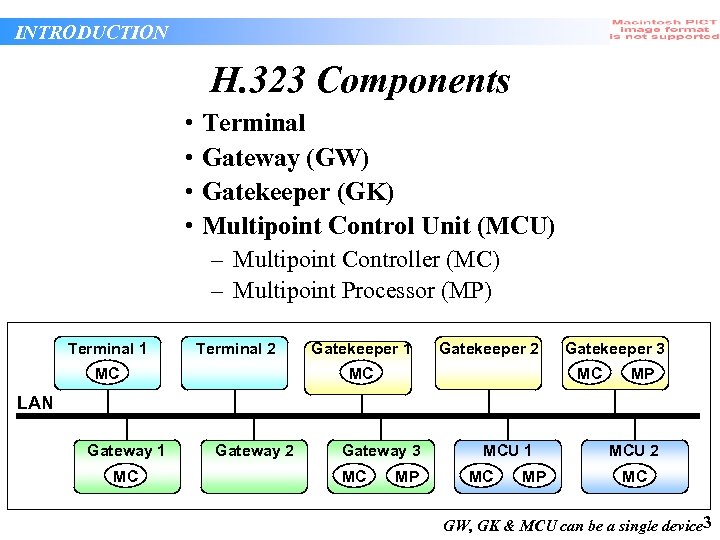 INTRODUCTION

Macintosh PICT image format is not supported

H.323 Components

• Terminal
• Gateway (GW)
• Gatekeeper (GK)
• Multipoint Control Unit (MCU)
– Multipoint Controller (MC)
– Multipoint Processor (MP)

Terminal 1
MC
Terminal 2
Gatekeeper 1
MC
Gatekeeper 2
Gatekeeper 3
MC
MP
LAN
Gateway 1
MC
Gateway 2
Gateway 3
MC
MP
MCU 1
MC
MP
MCU 2
MC

GW, GK & MCU can be a single device

3